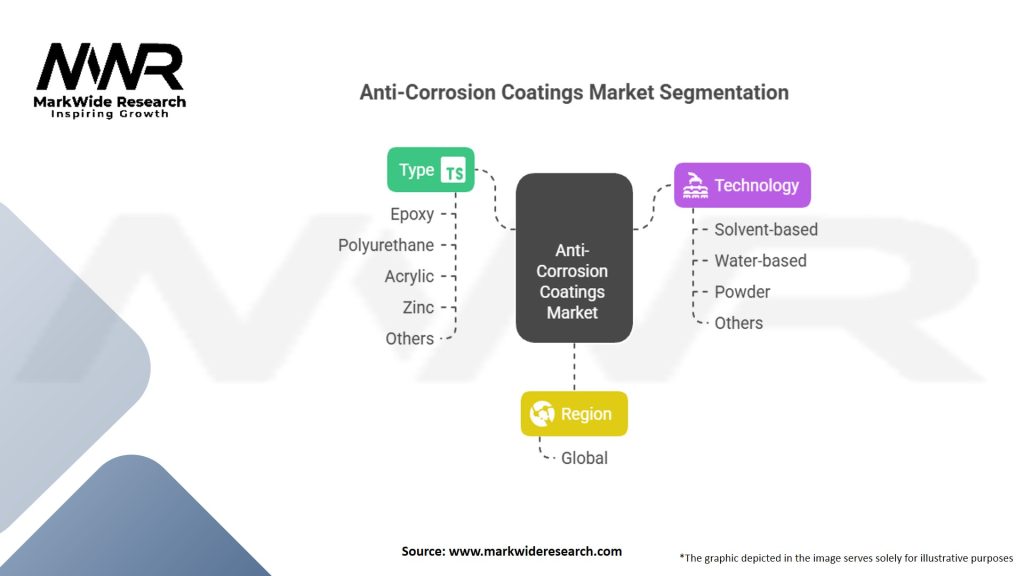 MWR
MarkWide Research
Inspiring Growth

Anti-Corrosion Coatings Market Segmentation

Type TS
Epoxy
Polyurethane
Acrylic
Zinc
Others

Anti-Corrosion Coatings Market

Technology
Solvent-based
Water-based
Powder
Others

Region
Global

Source: www.markwideresearch.com

*The graphic depicted in the image serves solely for illustrative purposes